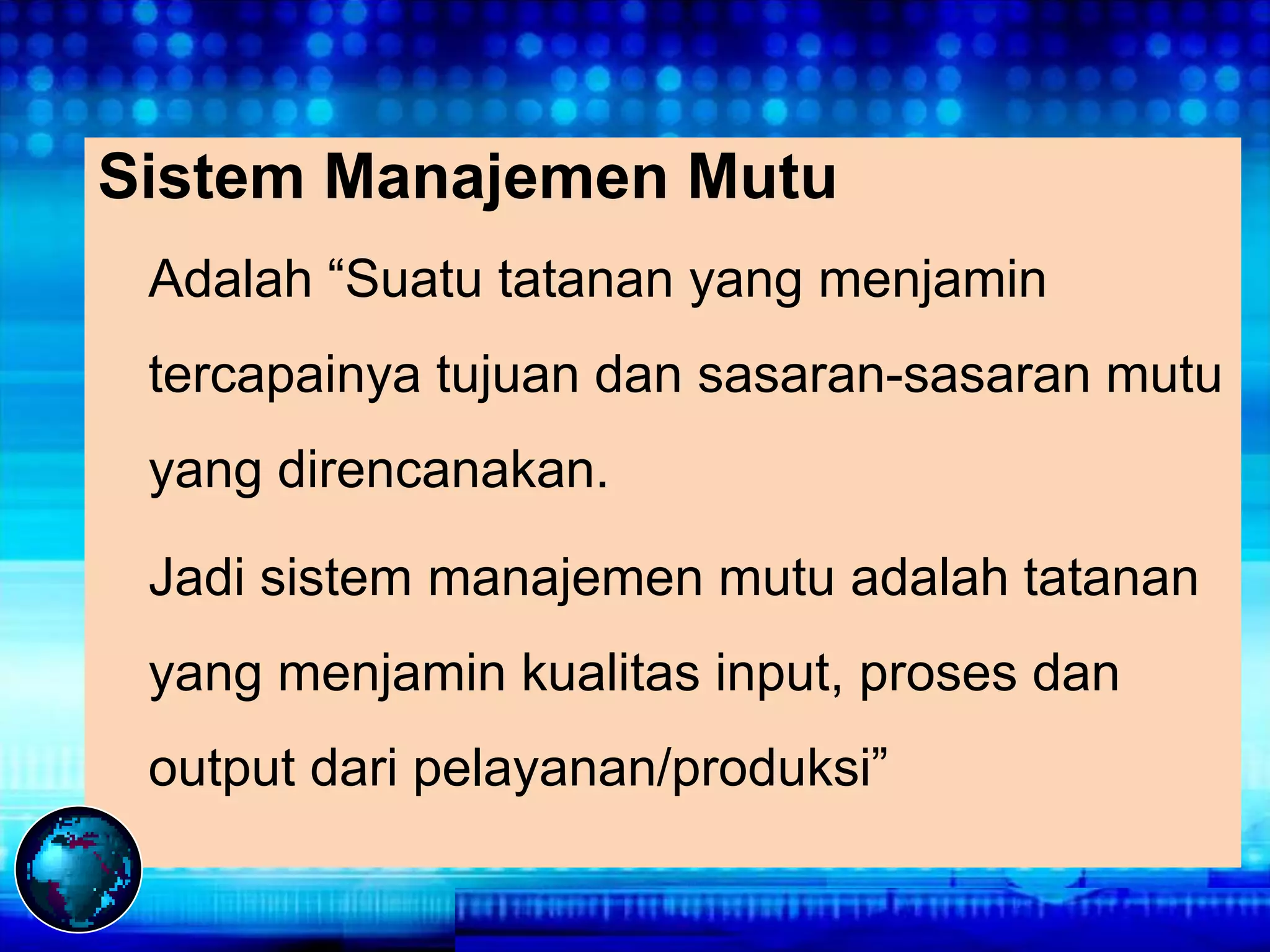 Sistem Manajemen Mutu

Adalah “Suatu tatanan yang menjamin tercapainya tujuan dan sasaran-sasaran mutu yang direncanakan.

Jadi sistem manajemen mutu adalah tatanan yang menjamin kualitas input, proses dan output dari pelayanan/produksi”